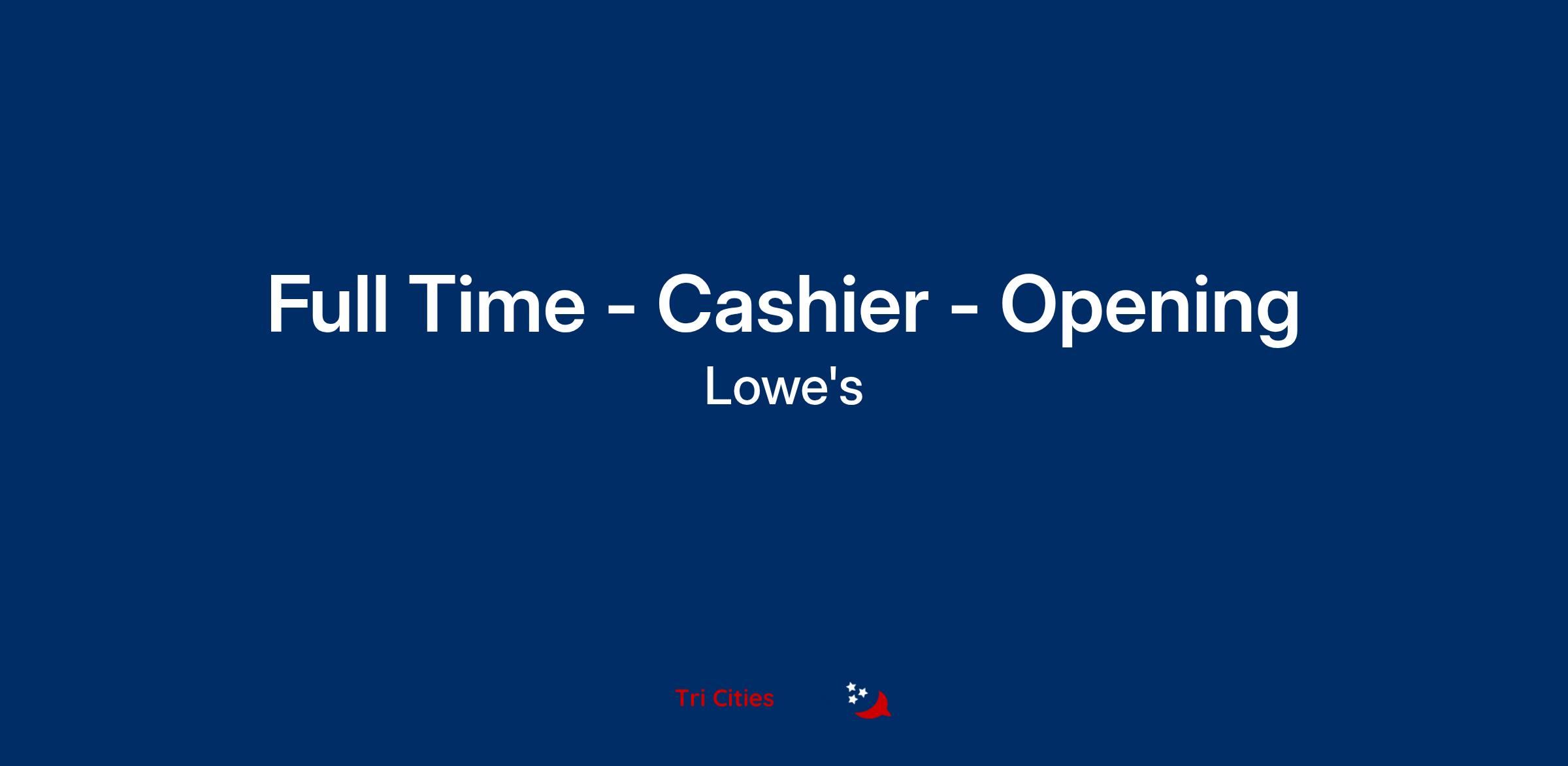 Full Time - Cashier - Opening
Lowe's

Tri Cities